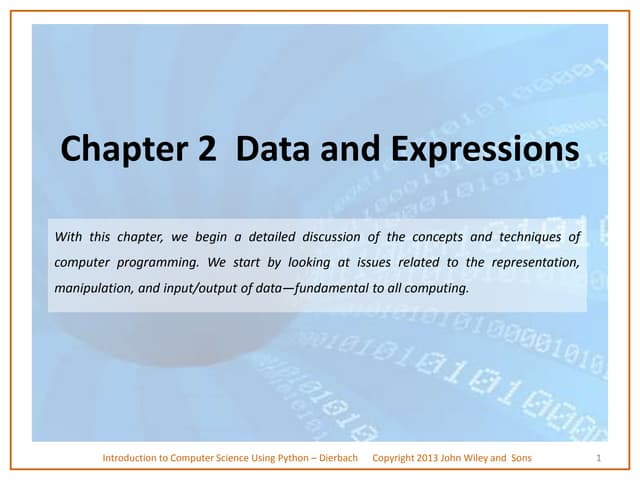 Chapter 2 Data and Expressions

With this chapter, we begin a detailed discussion of the concepts and techniques of computer programming. We start by looking at issues related to the representation, manipulation, and input/output of data—fundamental to all computing.

Introduction to Computer Science Using Python – Dierbach Copyright 2013 John Wiley and Sons 1